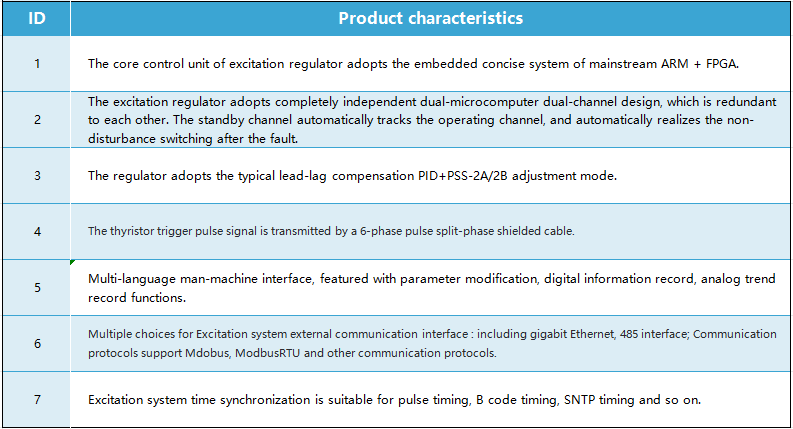 | ID | Product characteristics |
|---|---|
| 1 | The core control unit of excitation regulator adopts the embedded concise system of mainstream ARM + FPGA. |
| 2 | The excitation regulator adopts completely independent dual-microcomputer dual-channel design, which is redundant to each other. The standby channel automatically tracks the operating channel, and automatically realizes the non-disturbance switching after the fault. |
| 3 | The regulator adopts the typical lead-lag compensation PID+PSS-2A/2B adjustment mode. |
| 4 | The thyristor trigger pulse signal is transmitted by a 6-phase pulse split-phase shielded cable. |
| 5 | Multi-language man-machine interface, featured with parameter modification, digital information record, analog trend record functions. |
| 6 | Multiple choices for Excitation system external communication interface : including gigabit Ethernet, 485 interface; Communication protocols support Mdobus, ModbusRTU and other communication protocols. |
| 7 | Excitation system time synchronization is suitable for pulse timing, B code timing, SNTP timing and so on. |